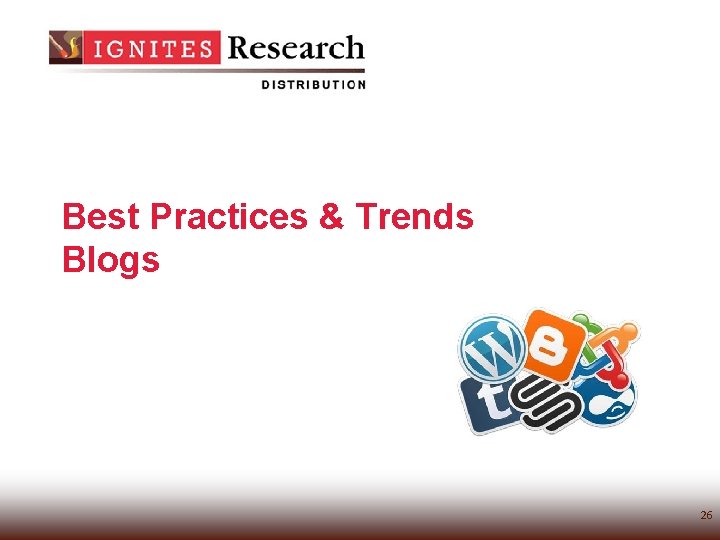 IGNITES Research
DISTRIBUTION

Best Practices & Trends
Blogs

26